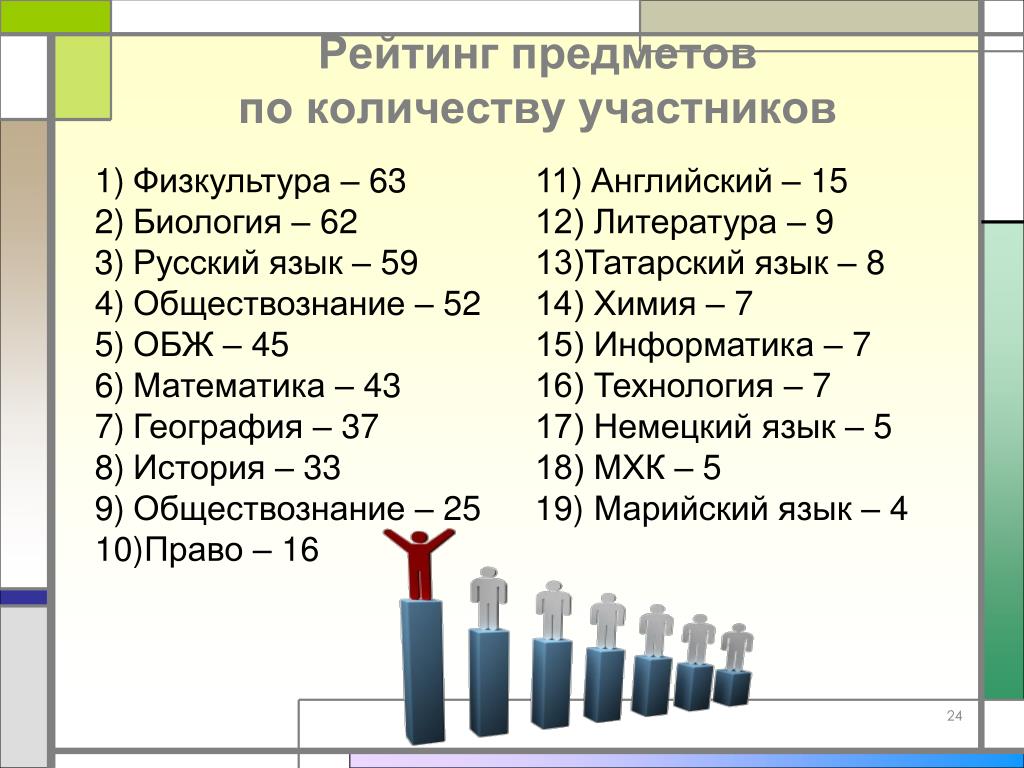 Рейтинг предметов
по количеству участников

1) Физкультура – 63
2) Биология – 62
3) Русский язык – 59
4) Обществознание – 52
5) ОБЖ – 45
6) Математика – 43
7) География – 37
8) История – 33
9) Обществознание – 25
10)Право – 16

11) Английский – 15
12) Литература – 9
13)Татарский язык – 8
14) Химия – 7
15) Информатика – 7
16) Технология – 7
17) Немецкий язык – 5
18) МХК – 5
19) Марийский язык – 4

24